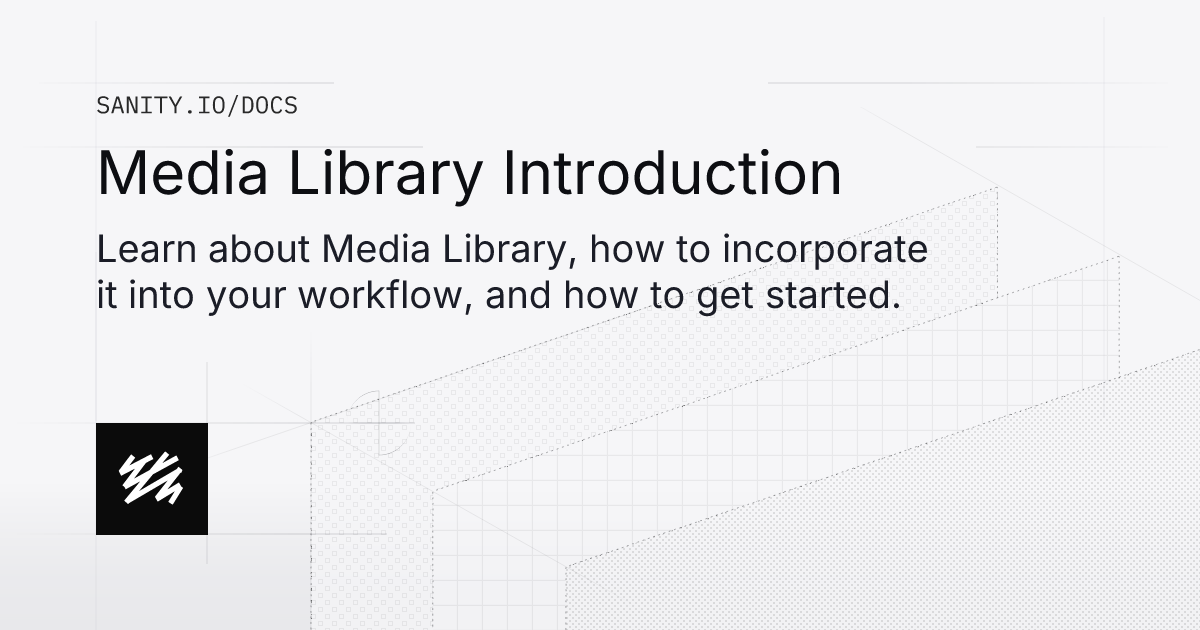 SANITY.IO/DOCS

Media Library Introduction

Learn about Media Library, how to incorporate it into your workflow, and how to get started.